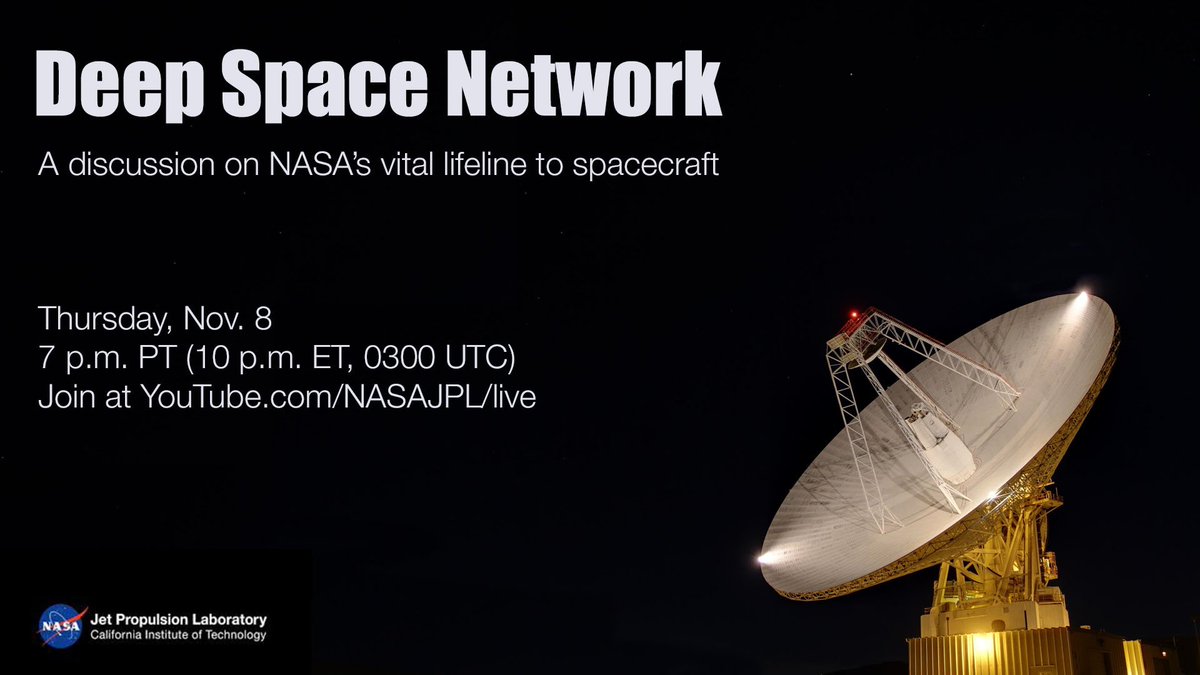 Deep Space Network

A discussion on NASA's vital lifeline to spacecraft

Thursday, Nov. 8
7 p.m. PT (10 p.m. ET, 0300 UTC)
Join at YouTube.com/NASAJPL/live

NASA
Jet Propulsion Laboratory
California Institute of Technology